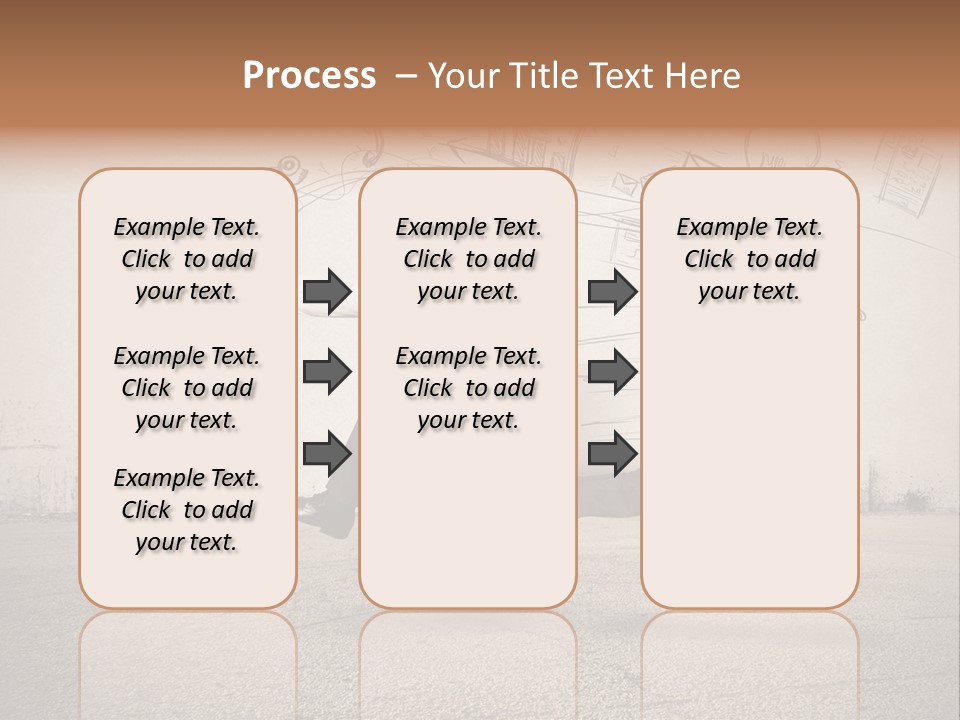 Process – Your Title Text Here

Example Text. Click to add your text.

Example Text. Click to add your text.

Example Text. Click to add your text.

Example Text. Click to add your text.

Example Text. Click to add your text.

Example Text. Click to add your text.